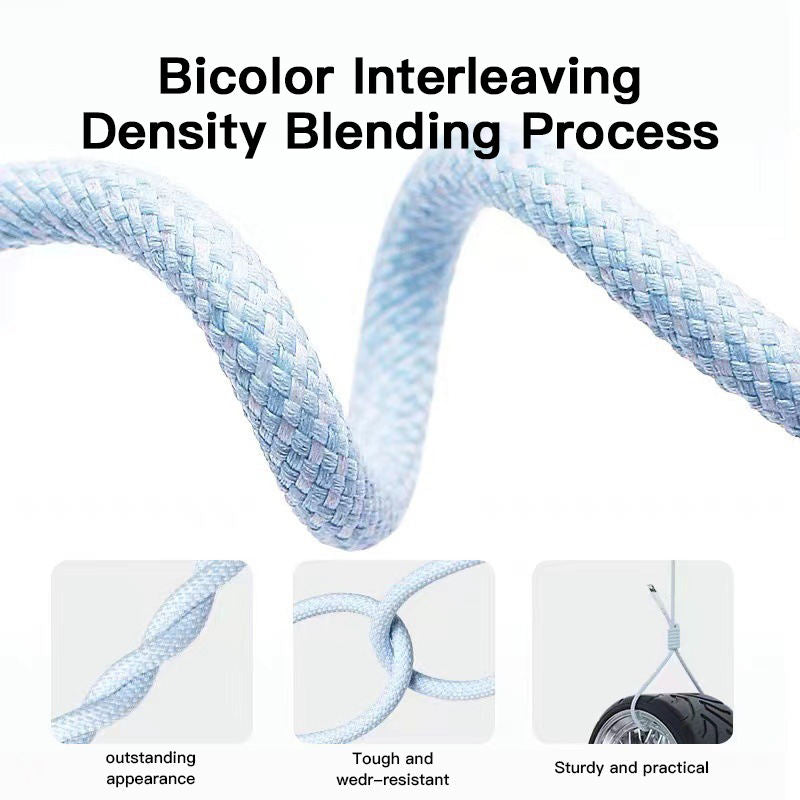 Bicolor Interleaving Density Blending Process

outstanding appearance

Tough and wedr-resistant

Sturdy and practical